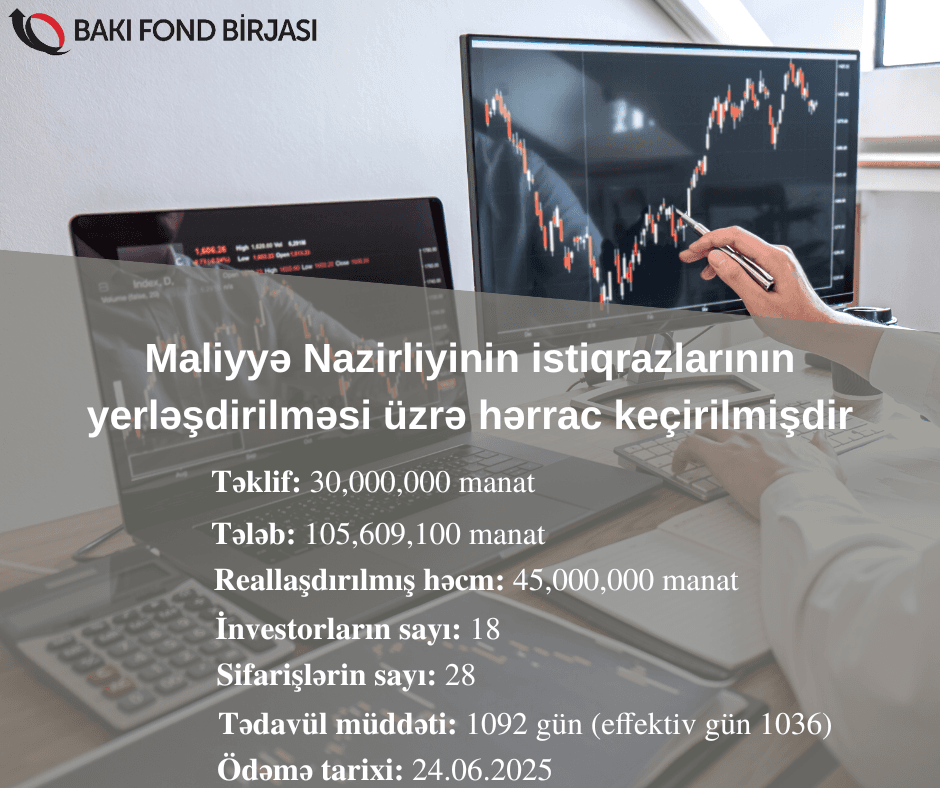 BAKI FOND BİRJASI

Maliyyə Nazirliyinin istiqrazlarının yerləşdirilməsi üzrə hərrac keçirilmişdir

Təklif: 30,000,000 manat
Tələb: 105,609,100 manat
Reallaşdırılmış həcm: 45,000,000 manat
İnvestorların sayı: 18
Sifarişlərin sayı: 28
Tədavül müddəti: 1092 gün (effektiv gün 1036)
Ödəmə tarixi: 24.06.2025